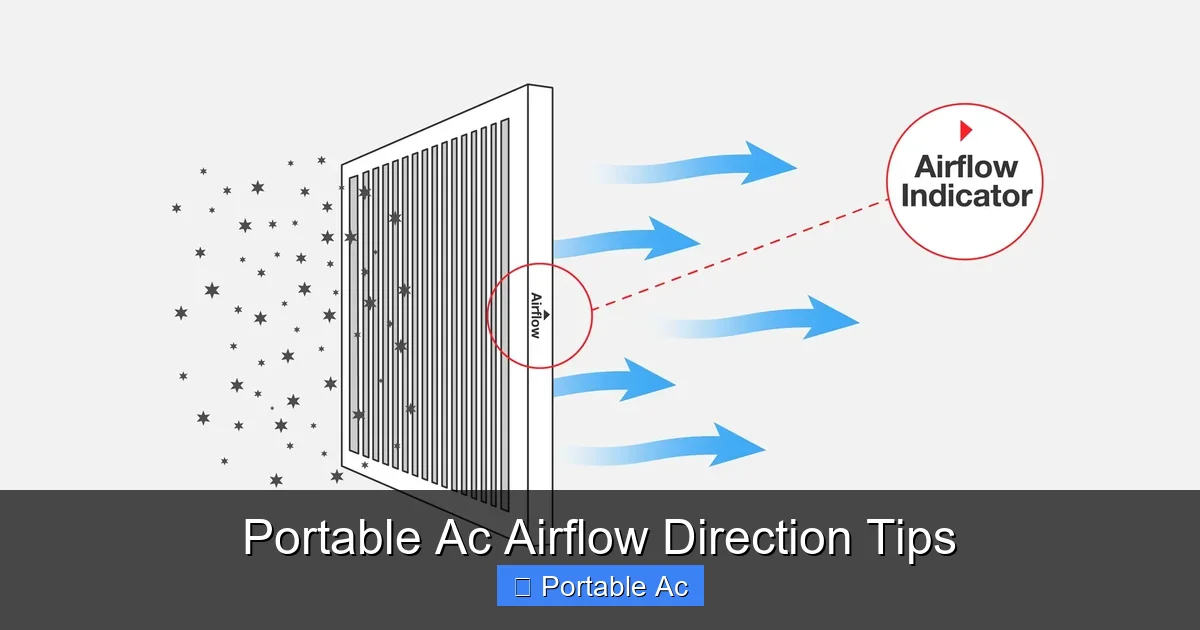 Airflow

Airflow Indicator

Portable Ac Airflow Direction Tips

Portable Ac